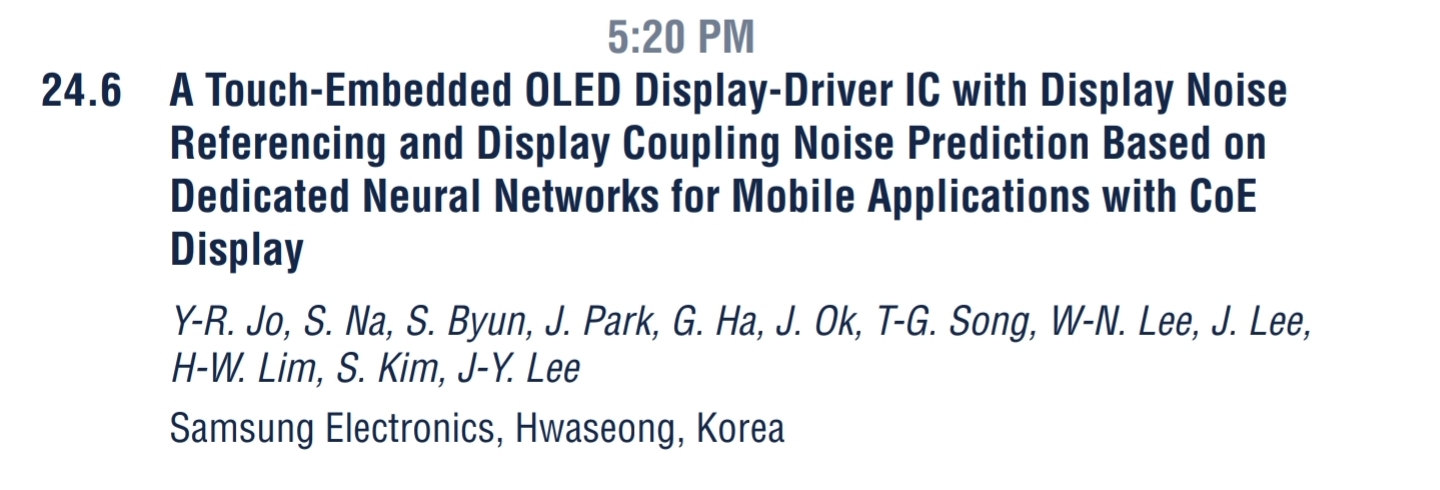 5:20 PM

24.6 A Touch-Embedded OLED Display-Driver IC with Display Noise Referencing and Display Coupling Noise Prediction Based on Dedicated Neural Networks for Mobile Applications with CoE Display

Y-R. Jo, S. Na, S. Byun, J. Park, G. Ha, J. Ok, T-G. Song, W-N. Lee, J. Lee, H-W. Lim, S. Kim, J-Y. Lee

Samsung Electronics, Hwaseong, Korea